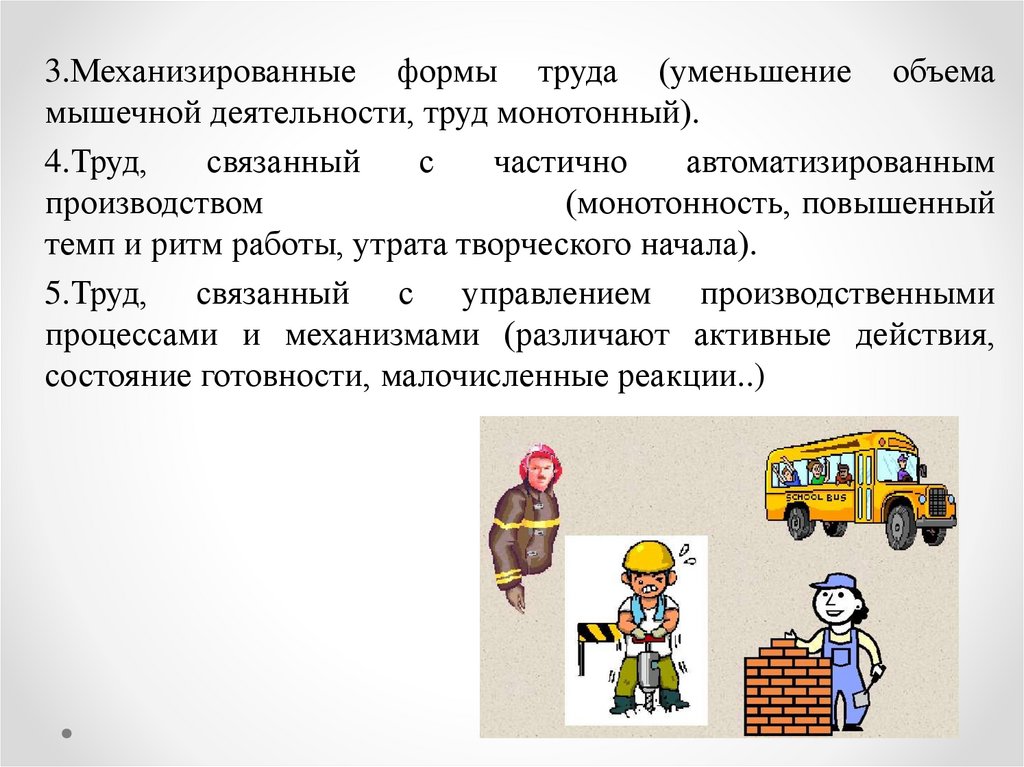 3.Механизированные формы труда (уменьшение объема мышечной деятельности, труд монотонный).

4.Труд, связанный с частично автоматизированным производством (монотонность, повышенный темп и ритм работы, утрата творческого начала).

5.Труд, связанный с управлением производственными процессами и механизмами (различают активные действия, состояние готовности, малочисленные реакции..)

SCHOOL BUS